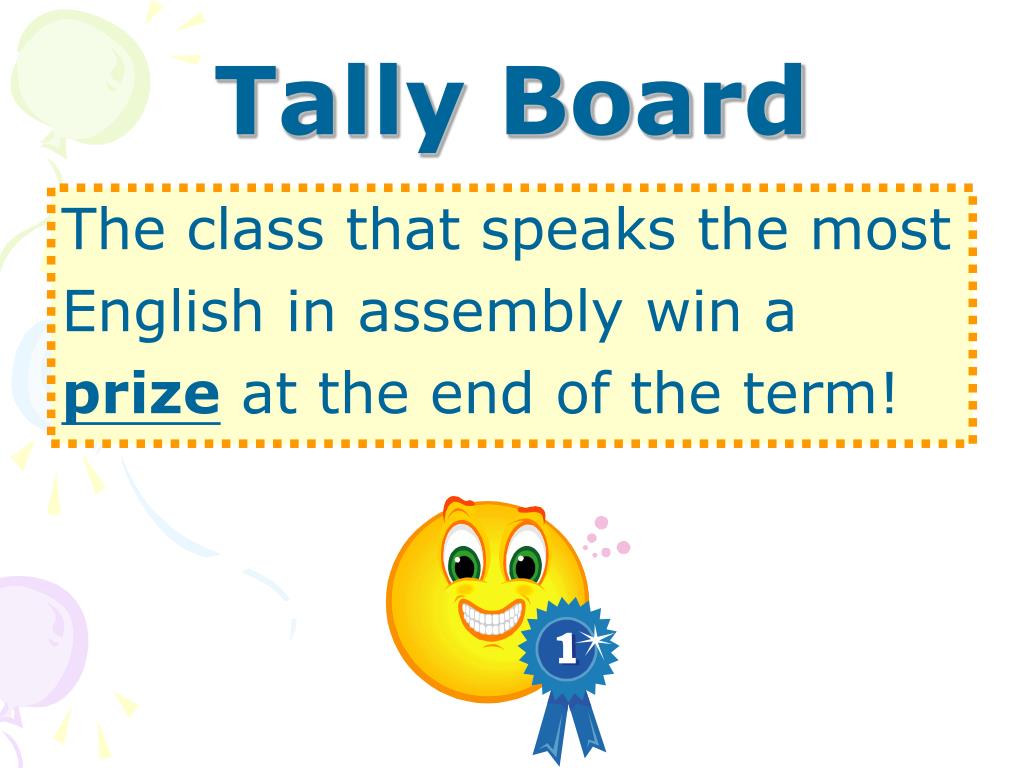 Tally Board

The class that speaks the most English in assembly win a prize at the end of the term!

1